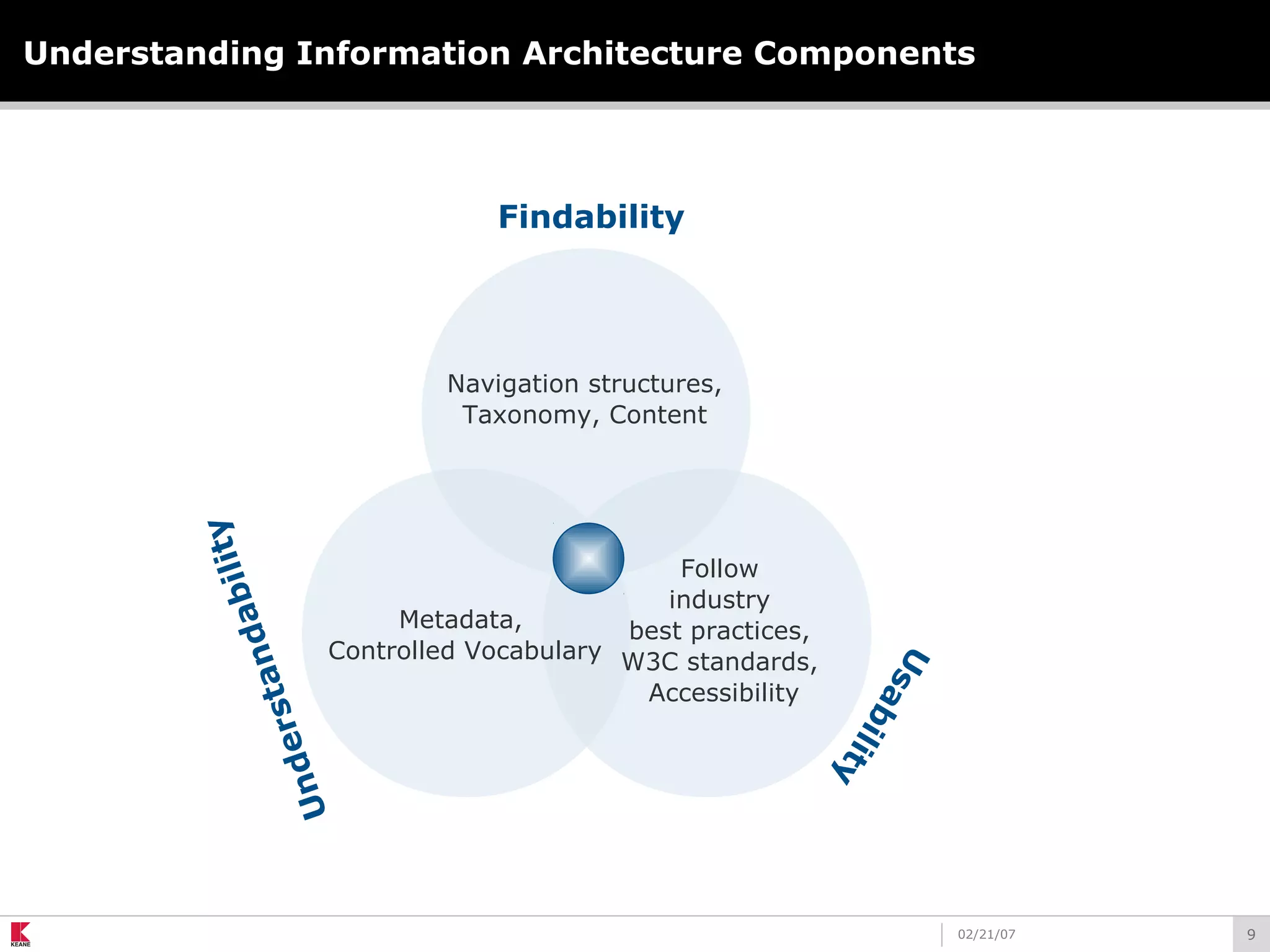 Understanding Information Architecture Components

Findability

Navigation structures, Taxonomy, Content

Understandability

Metadata, Controlled Vocabulary

Follow industry best practices, W3C standards, Accessibility

Usability

KEANE

02/21/07

9